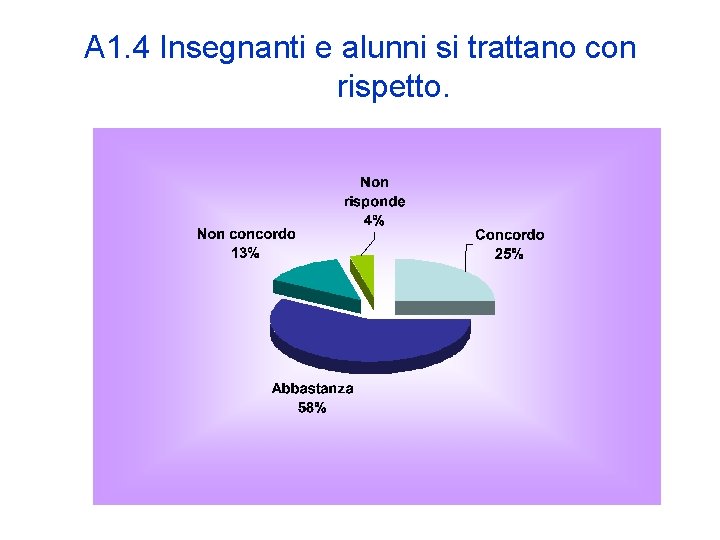 A1.4 Insegnanti e alunni si trattano con rispetto.

Non risponde
4%

Non concordo
13%

Concordo
25%

Abbastanza
58%